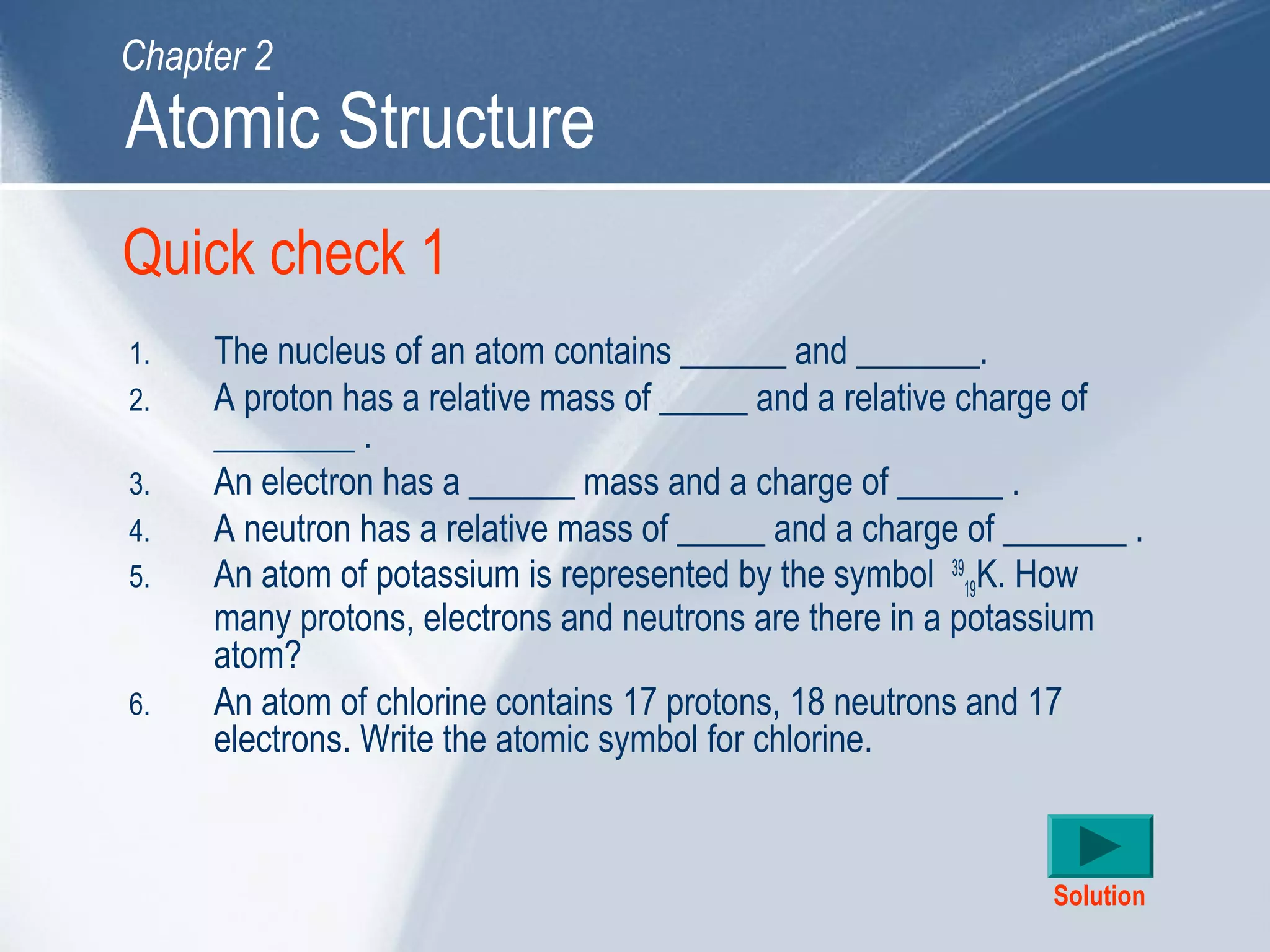 Chapter 2
Atomic Structure

Quick check 1

1. The nucleus of an atom contains ______ and _______.
2. A proton has a relative mass of _____ and a relative charge of ________ .
3. An electron has a ______ mass and a charge of ______ .
4. A neutron has a relative mass of _____ and a charge of _______ .
5. An atom of potassium is represented by the symbol $^{39}_{19}K$. How many protons, electrons and neutrons are there in a potassium atom?
6. An atom of chlorine contains 17 protons, 18 neutrons and 17 electrons. Write the atomic symbol for chlorine.

Solution